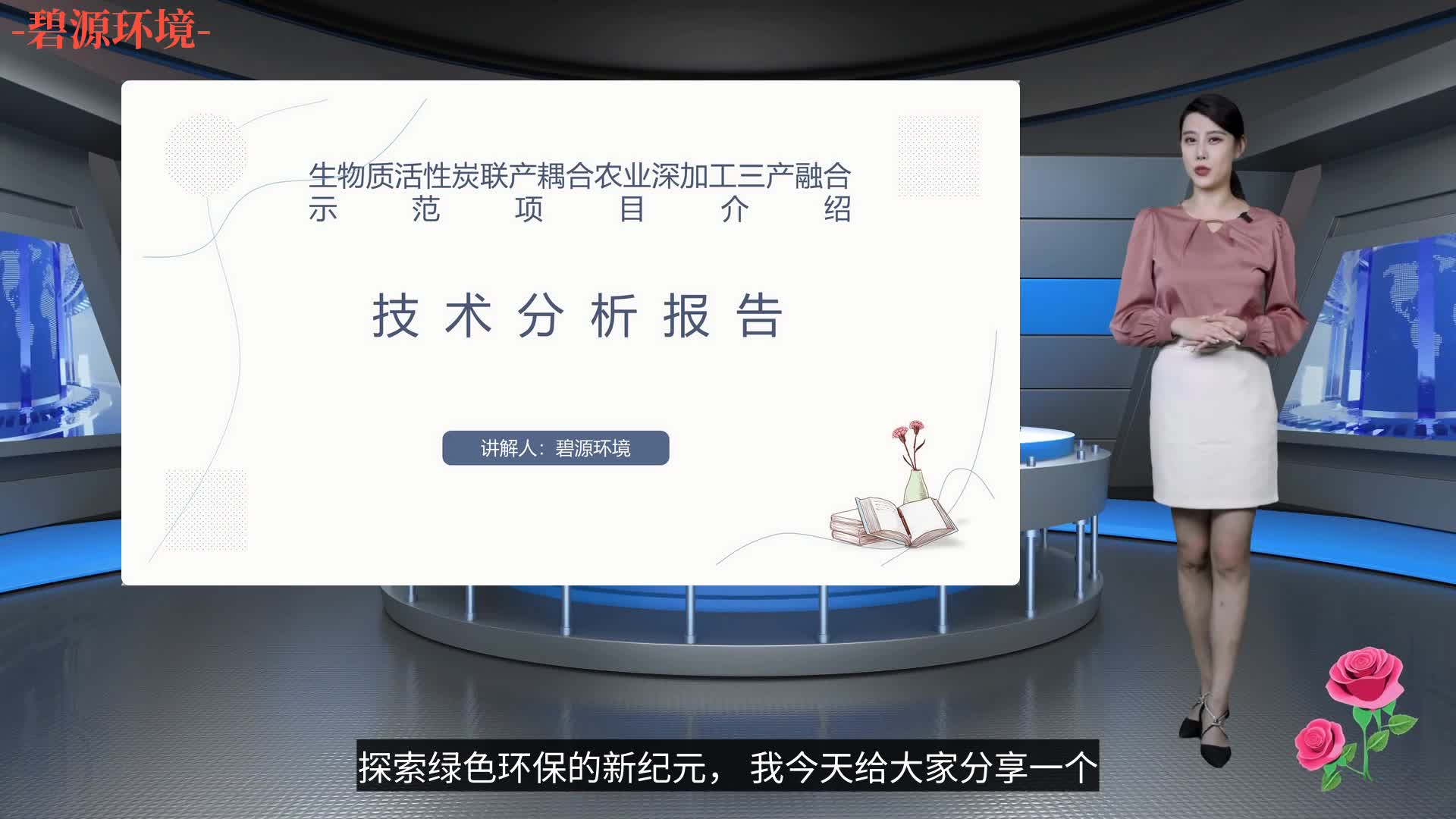 -碧源环境-

生物质活性炭联产耦合农业深加工三产融合示范项目介绍

技术分析报告

讲解人：碧源环境

探索绿色环保的新纪元， 我今天给大家分享一个